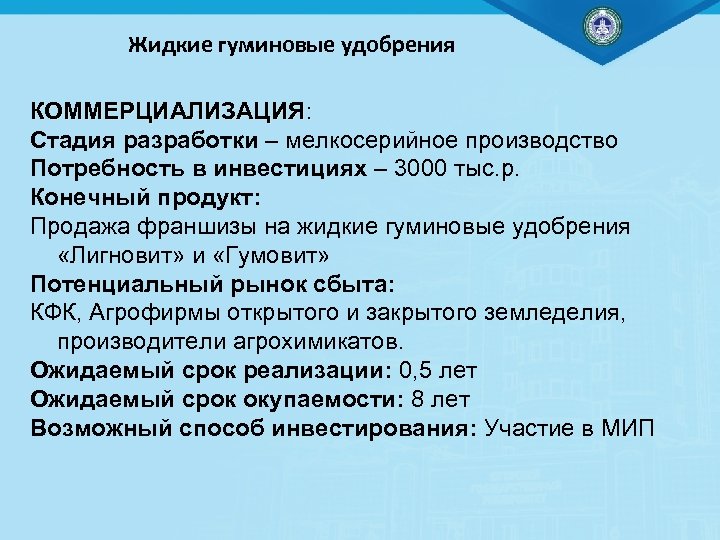 Жидкие гуминовые удобрения

КОММЕРЦИАЛИЗАЦИЯ:
Стадия разработки – мелкосерийное производство
Потребность в инвестициях – 3000 тыс.р.
Конечный продукт:
Продажа франшизы на жидкие гуминовые удобрения «Лигновит» и «Гумовит»
Потенциальный рынок сбыта:
КФК, Агрофирмы открытого и закрытого земледелия, производители агрохимикатов.
Ожидаемый срок реализации: 0,5 лет
Ожидаемый срок окупаемости: 8 лет
Возможный способ инвестирования: Участие в МИП